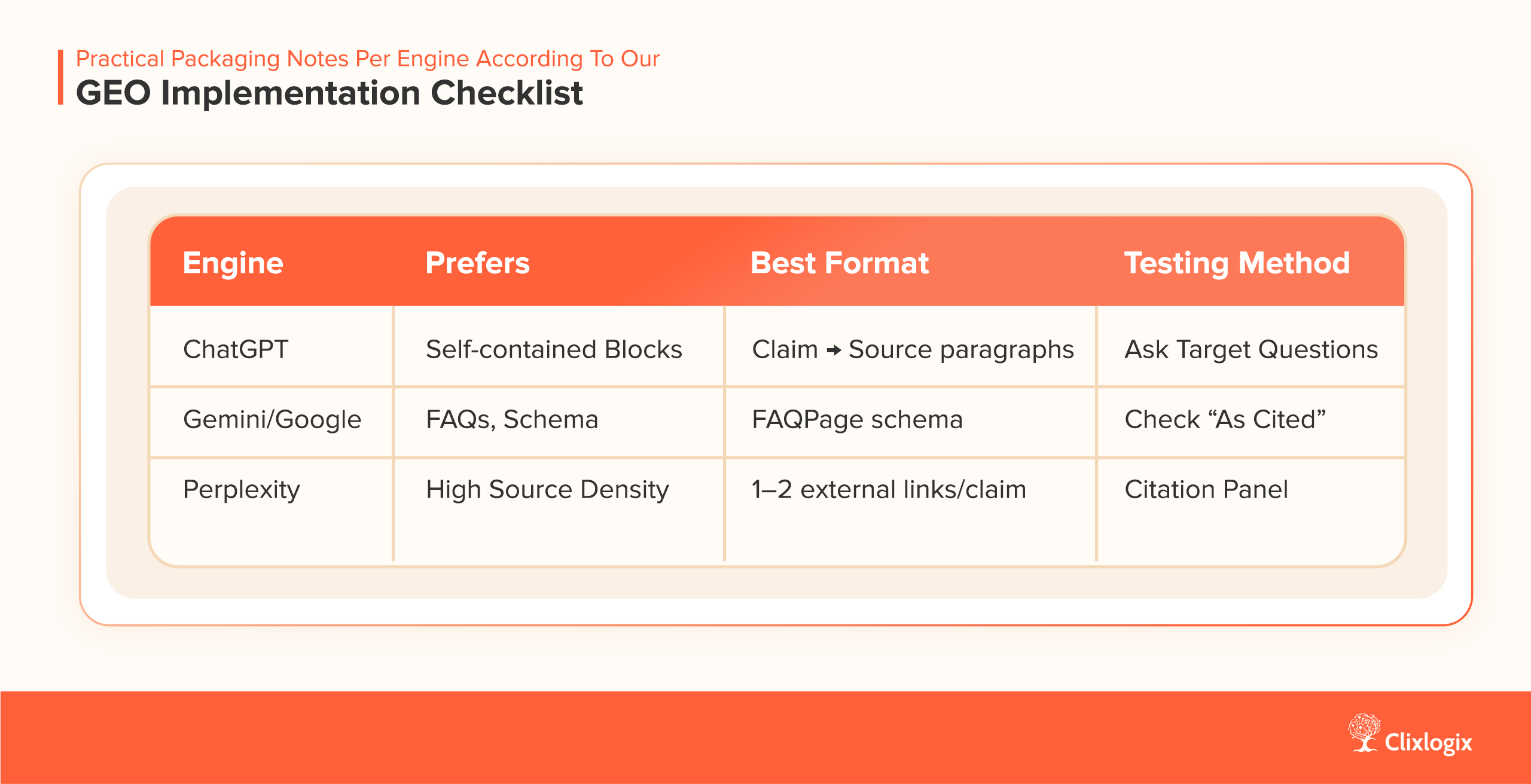 Practical Packaging Notes Per Engine According To Our
GEO Implementation Checklist

| Engine | Prefers | Best Format | Testing Method |
|---|---|---|---|
| ChatGPT | Self-contained Blocks | Claim → Source paragraphs | Ask Target Questions |
| Gemini/Google | FAQs, Schema | FAQPage schema | Check “As Cited” |
| Perplexity | High Source Density | 1–2 external links/claim | Citation Panel |

Clixlogix